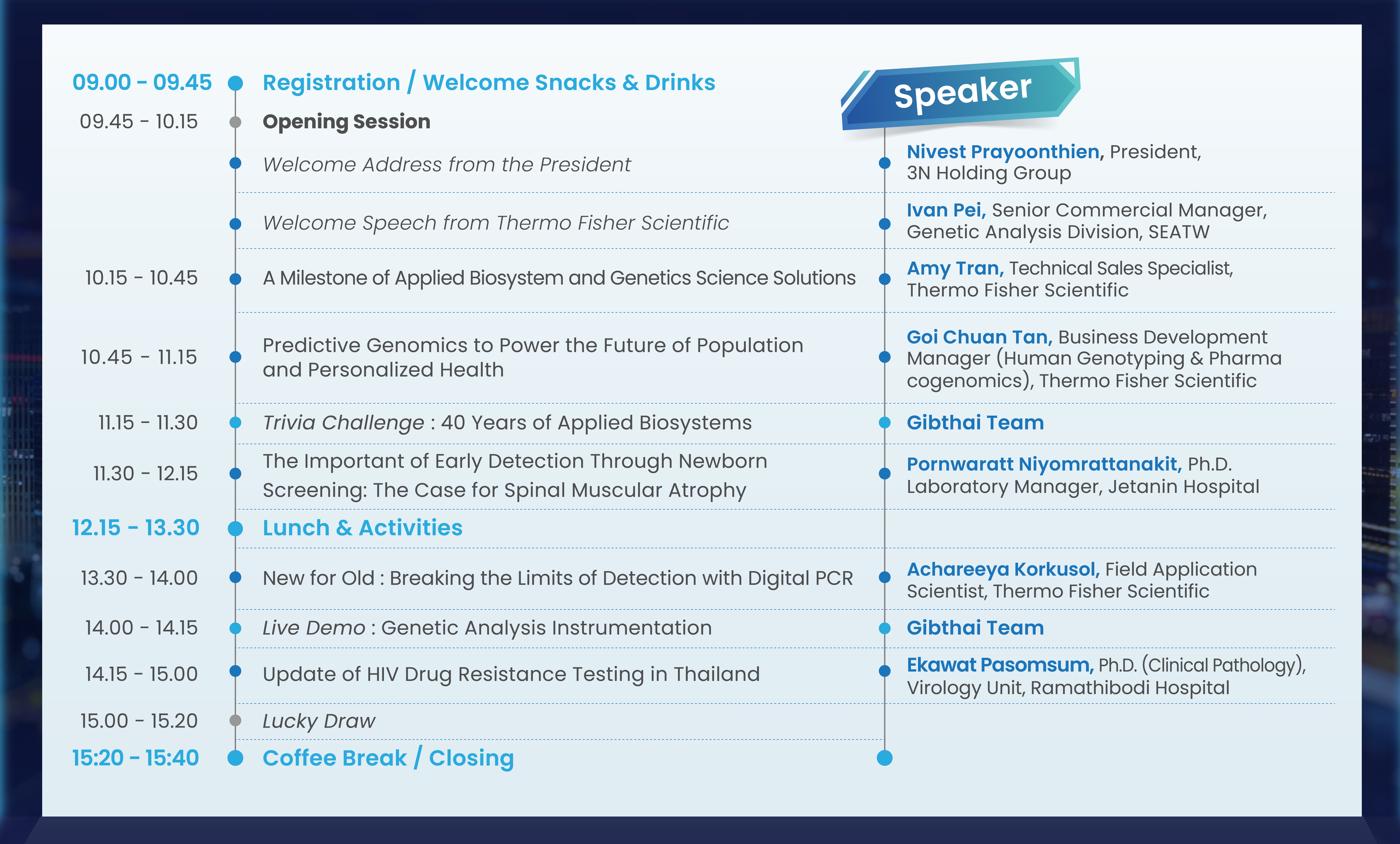 | | | Speaker |
|---|---|---|
| 09.00 - 09.45 | Registration / Welcome Snacks & Drinks | |
| 09.45 - 10.15 | Opening Session | |
| | Welcome Address from the President | Nivest Prayoonthien, President, 3N Holding Group |
| | Welcome Speech from Thermo Fisher Scientific | Ivan Pei, Senior Commercial Manager, Genetic Analysis Division, SEATW |
| 10.15 - 10.45 | A Milestone of Applied Biosystem and Genetics Science Solutions | Amy Tran, Technical Sales Specialist, Thermo Fisher Scientific |
| 10.45 - 11.15 | Predictive Genomics to Power the Future of Population and Personalized Health | Goi Chuan Tan, Business Development Manager (Human Genotyping & Pharma cogenomics), Thermo Fisher Scientific |
| 11.15 - 11.30 | Trivia Challenge : 40 Years of Applied Biosystems | Gibthai Team |
| 11.30 - 12.15 | The Important of Early Detection Through Newborn Screening: The Case for Spinal Muscular Atrophy | Pornwaratt Niyomrattanakit, Ph.D. Laboratory Manager, Jetanin Hospital |
| 12.15 - 13.30 | Lunch & Activities | |
| 13.30 - 14.00 | New for Old : Breaking the Limits of Detection with Digital PCR | Achareeya Korkusol, Field Application Scientist, Thermo Fisher Scientific |
| 14.00 - 14.15 | Live Demo : Genetic Analysis Instrumentation | Gibthai Team |
| 14.15 - 15.00 | Update of HIV Drug Resistance Testing in Thailand | Ekawat Pasomsum, Ph.D. (Clinical Pathology), Virology Unit, Ramathibodi Hospital |
| 15.00 - 15.20 | Lucky Draw | |
| 15:20 - 15:40 | Coffee Break / Closing | |